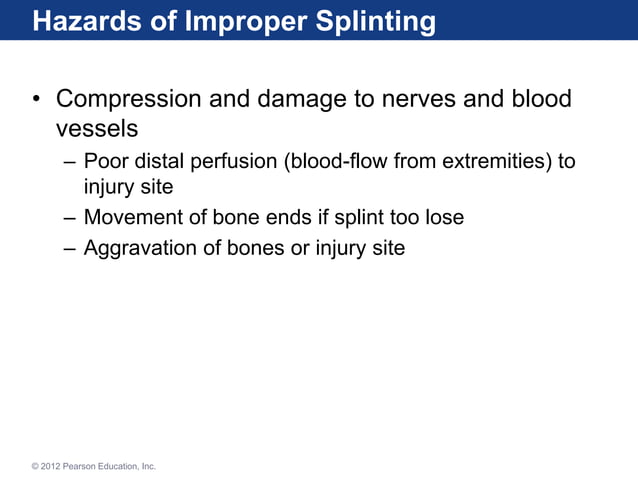 Hazards of Improper Splinting

• Compression and damage to nerves and blood vessels
  – Poor distal perfusion (blood-flow from extremities) to injury site
  – Movement of bone ends if splint too lose
  – Aggravation of bones or injury site

© 2012 Pearson Education, Inc.